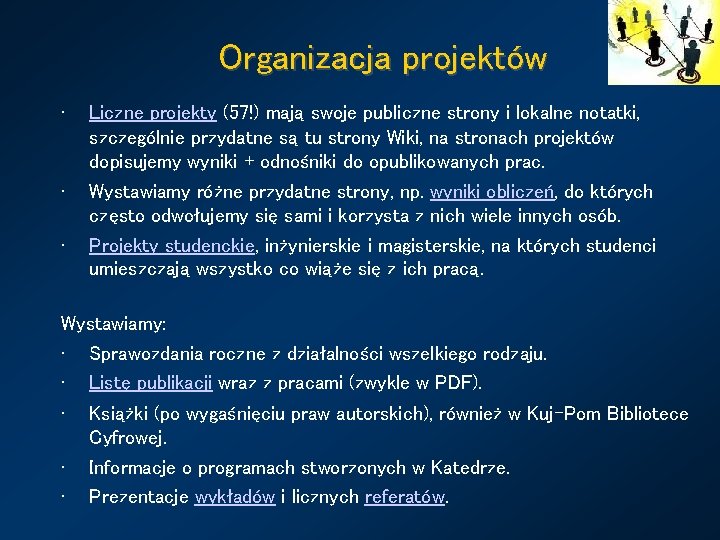 Organizacja projektów

• Liczne projekty (57!) mają swoje publiczne strony i lokalne notatki, szczególnie przydatne są tu strony Wiki, na stronach projektów dopisujemy wyniki + odnośniki do opublikowanych prac.
• Wystawiamy różne przydatne strony, np. wyniki obliczeń, do których często odwołujemy się sami i korzysta z nich wiele innych osób.
• Projekty studenckie, inżynierskie i magisterskie, na których studenci umieszczają wszystko co wiąże się z ich pracą.

Wystawiamy:
• Sprawozdania roczne z działalności wszelkiego rodzaju.
• Listę publikacji wraz z pracami (zwykle w PDF).
• Książki (po wygaśnięciu praw autorskich), również w Kuj-Pom Bibliotece Cyfrowej.
• Informacje o programach stworzonych w Katedrze.
• Prezentacje wykładów i licznych referatów.